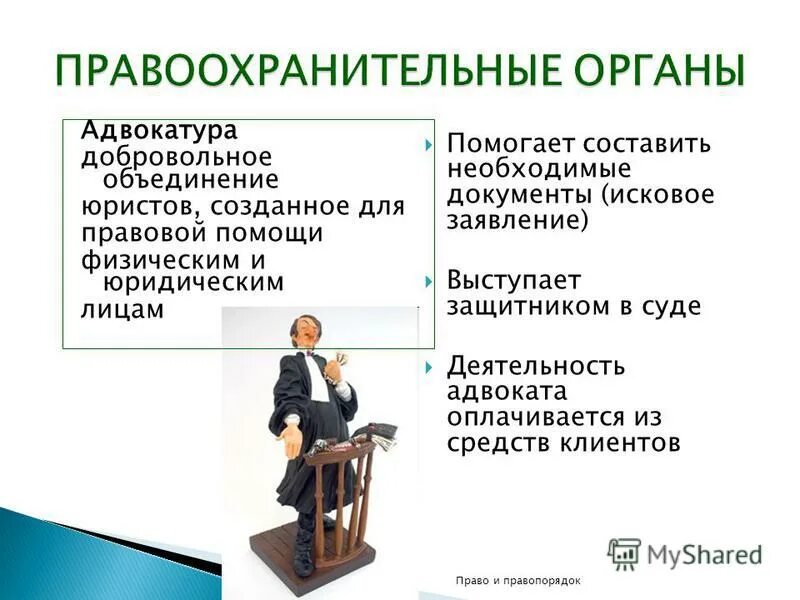 ПРАВООХРАНИТЕЛЬНЫЕ ОРГАНЫ

Адвокатура добровольное объединение юристов, созданное для правовой помощи физическим и юридическим лицам

Помогает составить необходимые документы (исковое заявление)

Выступает защитником в суде

Деятельность адвоката оплачивается из средств клиентов

MyShared

Право и правопорядок